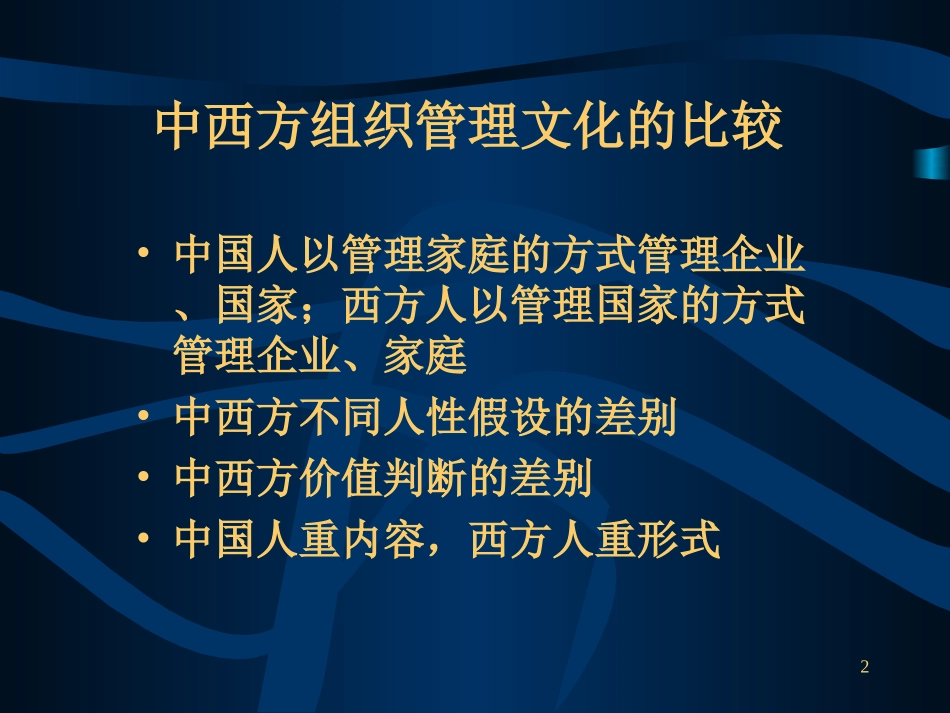 中西方组织管理文化的比较

• 中国人以管理家庭的方式管理企业、国家；西方人以管理国家的方式管理企业、家庭
• 中西方不同人性假设的差别
• 中西方价值判断的差别
• 中国人重内容，西方人重形式

2